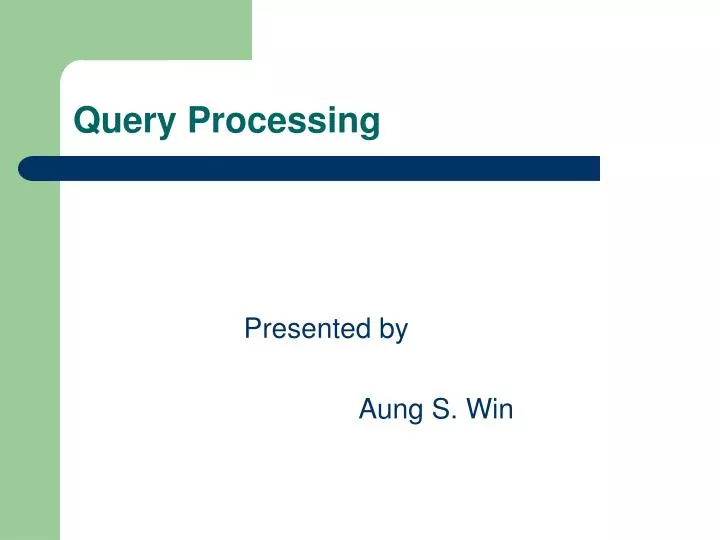 Query Processing

Presented by

Aung S. Win